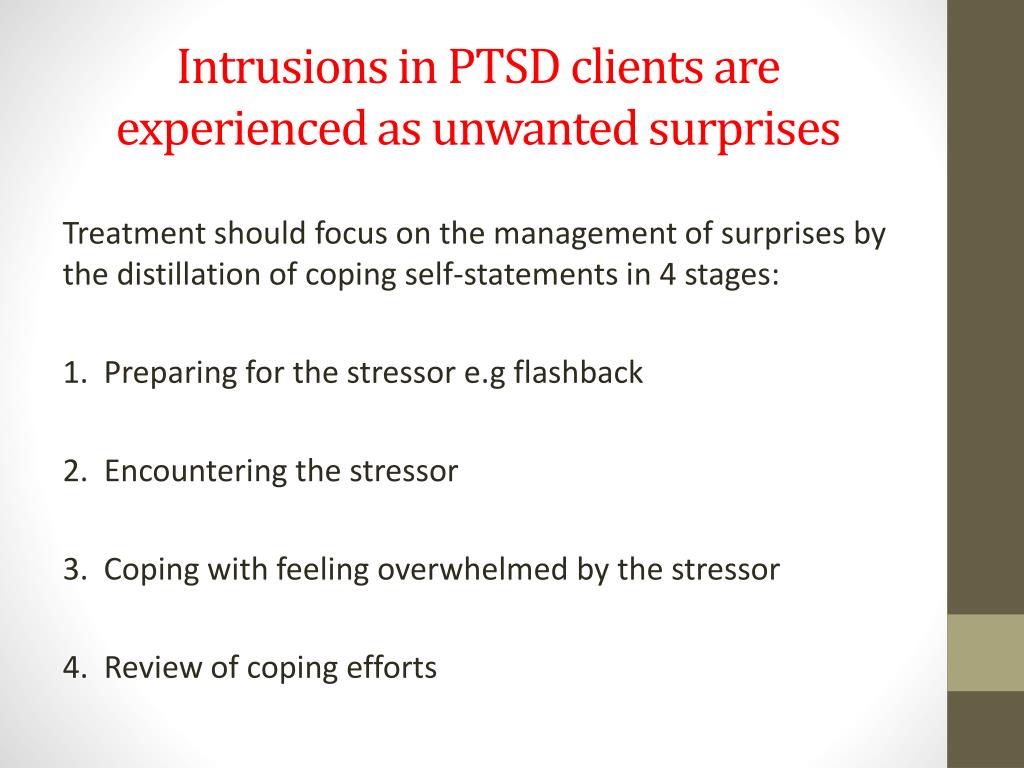 Intrusions in PTSD clients are experienced as unwanted surprises

Treatment should focus on the management of surprises by the distillation of coping self-statements in 4 stages:

1. Preparing for the stressor e.g flashback

2. Encountering the stressor

3. Coping with feeling overwhelmed by the stressor

4. Review of coping efforts